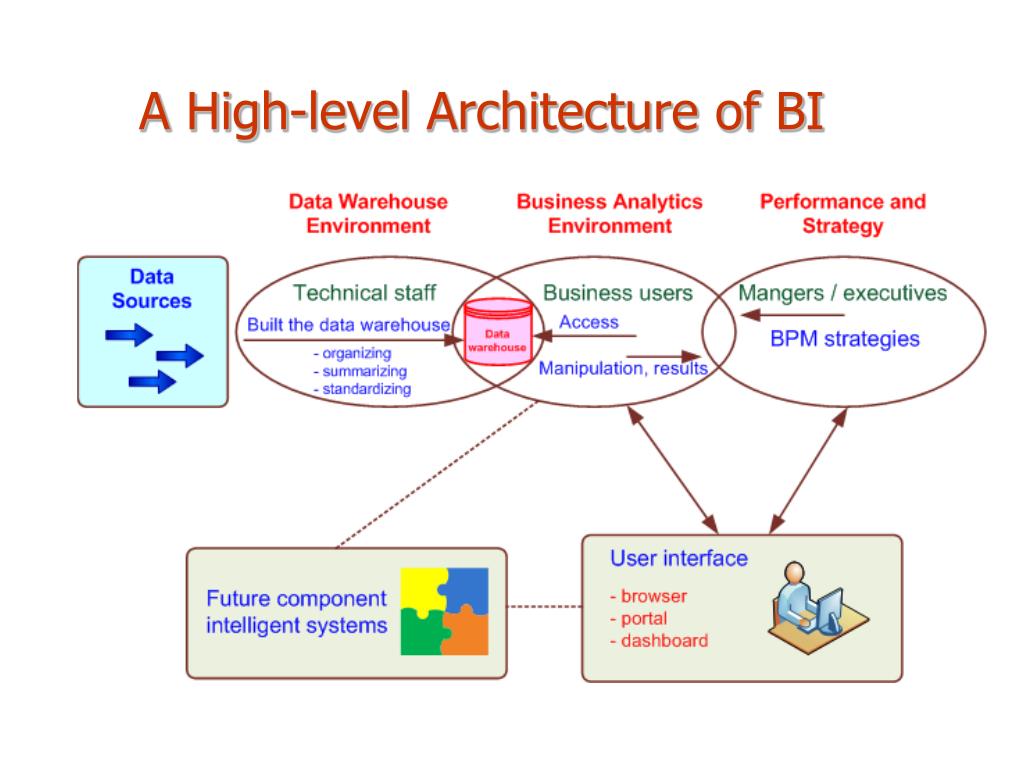 A High-level Architecture of BI

Data Warehouse Environment

Business Analytics Environment

Performance and Strategy

Data Sources

Technical staff

Built the data warehouse

- organizing
- summarizing
- standardizing

Data warehouse

Business users

Access

Manipulation, results

Mangers / executives

BPM strategies

Future component intelligent systems

User interface

- browser
- portal
- dashboard